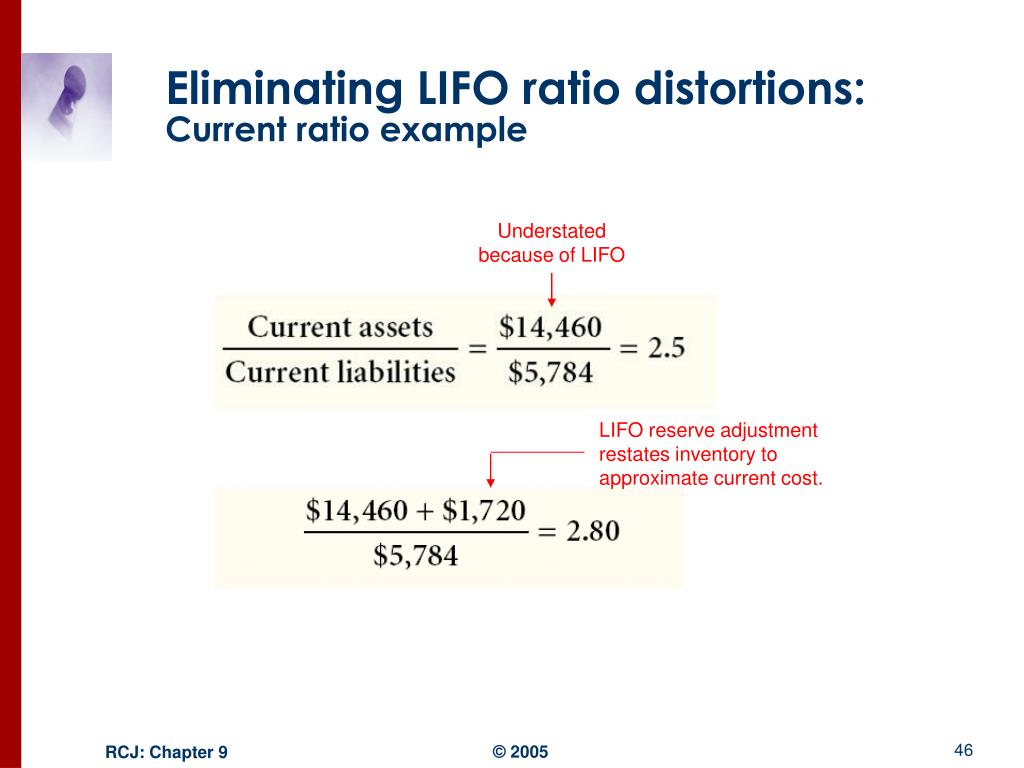 Eliminating LIFO ratio distortions:
Current ratio example

Understated because of LIFO

$\frac{\text{Current assets}}{\text{Current liabilities}} = \frac{\$14,460}{\$5,784} = 2.5$

LIFO reserve adjustment restates inventory to approximate current cost.

$\frac{\$14,460 + \$1,720}{\$5,784} = 2.80$

RCJ: Chapter 9

© 2005

46